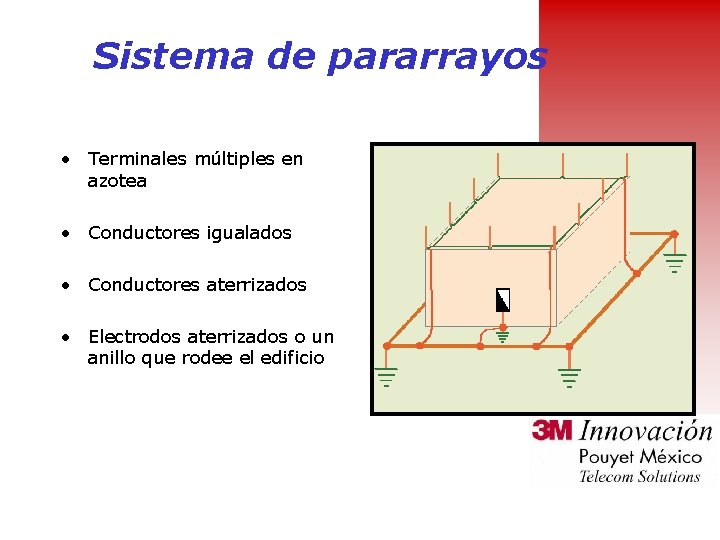 Sistema de pararrayos

• Terminales múltiples en azotea

• Conductores igualados

• Conductores aterrizados

• Electrodos aterrizados o un anillo que rodee el edificio

3M Innovación
Pouyet México
Telecom Solutions